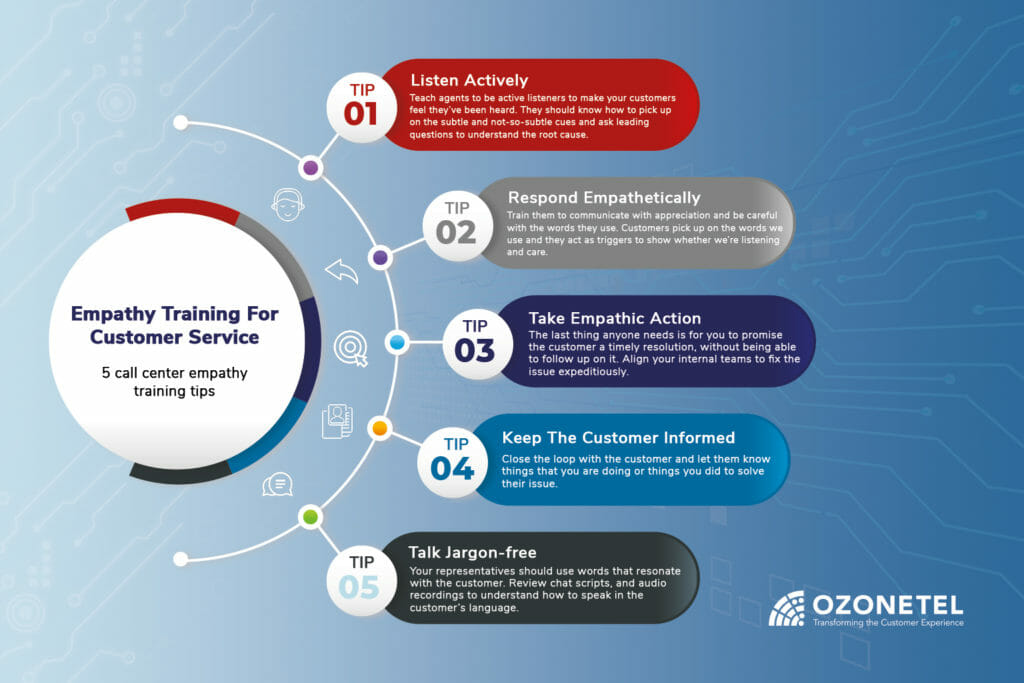 Empathy Training For Customer Service

5 call center empathy training tips

TIP 01
Listen Actively
Teach agents to be active listeners to make your customers feel they've been heard. They should know how to pick up on the subtle and not-so-subtle cues and ask leading questions to understand the root cause.

TIP 02
Respond Empathetically
Train them to communicate with appreciation and be careful with the words they use. Customers pick up on the words we use and they act as triggers to show whether we're listening and care.

TIP 03
Take Empathic Action
The last thing anyone needs is for you to promise the customer a timely resolution, without being able to follow up on it. Align your internal teams to fix the issue expeditiously.

TIP 04
Keep The Customer Informed
Close the loop with the customer and let them know things that you are doing or things you did to solve their issue.

TIP 05
Talk Jargon-free
Your representatives should use words that resonate with the customer. Review chat scripts, and audio recordings to understand how to speak in the customer's language.

OZONETEL
Transforming the Customer Experience